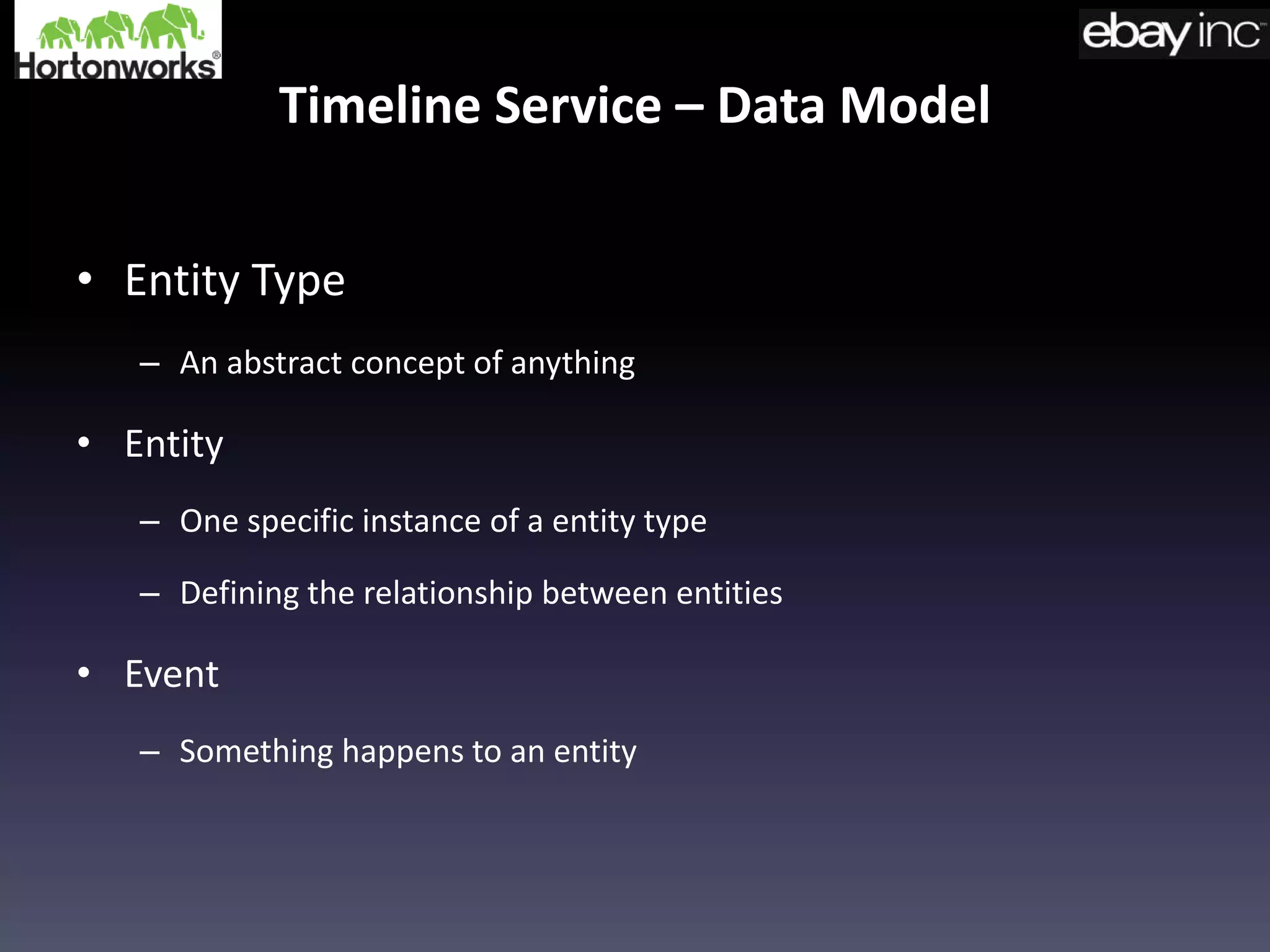 Hortonworks®

ebay inc™

Timeline Service – Data Model

• Entity Type
 – An abstract concept of anything
• Entity
 – One specific instance of a entity type
 – Defining the relationship between entities
• Event
 – Something happens to an entity